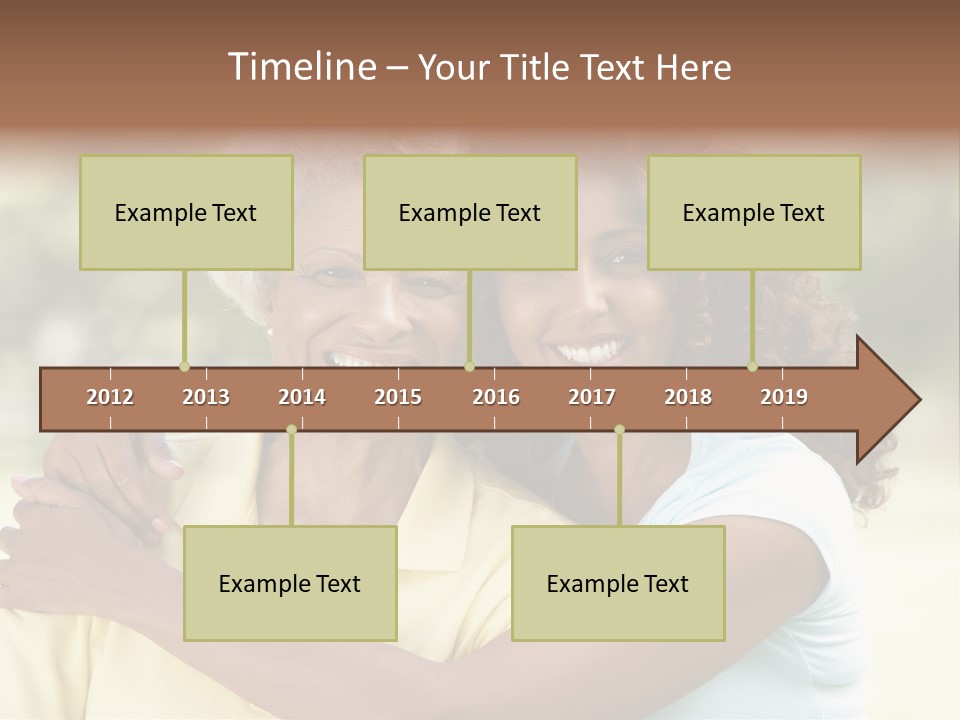 Timeline – Your Title Text Here

Example Text

Example Text

Example Text

2012 2013 2014 2015 2016 2017 2018 2019

Example Text

Example Text